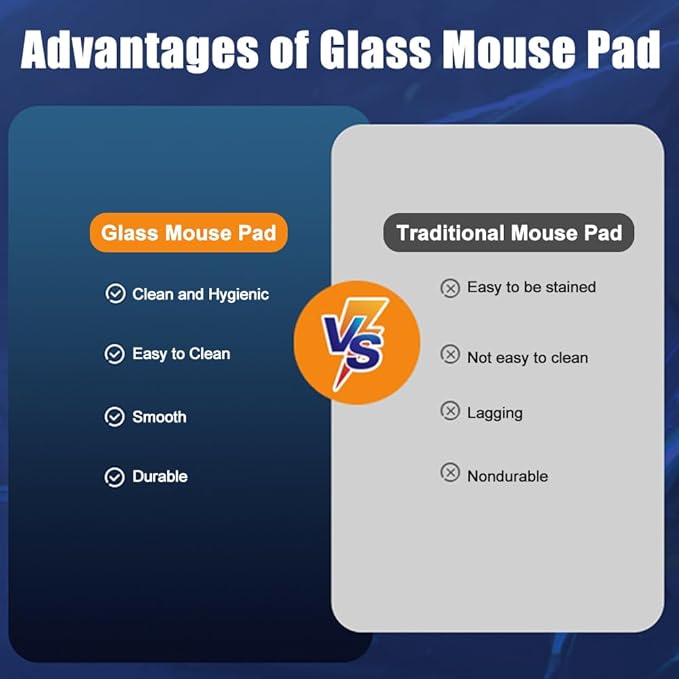 Advantages of Glass Mouse Pad

Glass Mouse Pad

Clean and Hygienic

Easy to Clean

Smooth

Durable

VS

Traditional Mouse Pad

Easy to be stained

Not easy to clean

Lagging

Nondurable